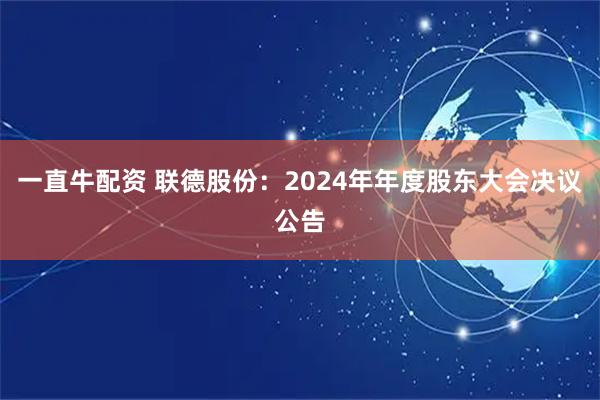 一直牛配资 联德股份：2024年年度股东大会决议公告